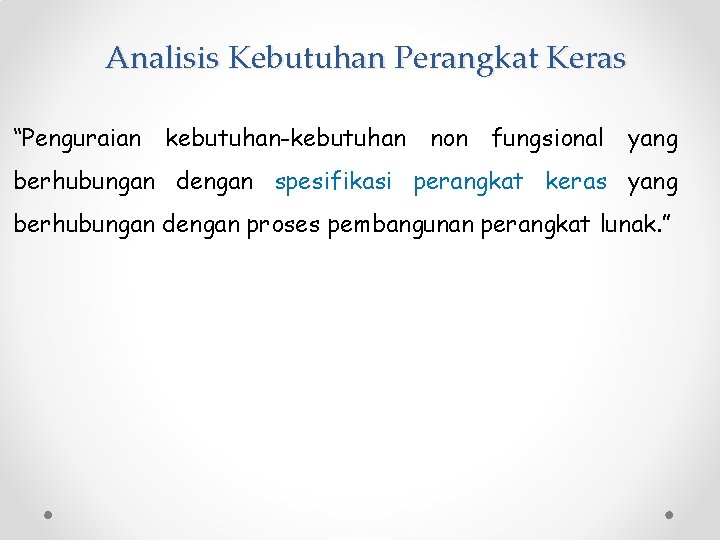 Analisis Kebutuhan Perangkat Keras

“Penguraian kebutuhan-kebutuhan non fungsional yang berhubungan dengan spesifikasi perangkat keras yang berhubungan dengan proses pembangunan perangkat lunak.”